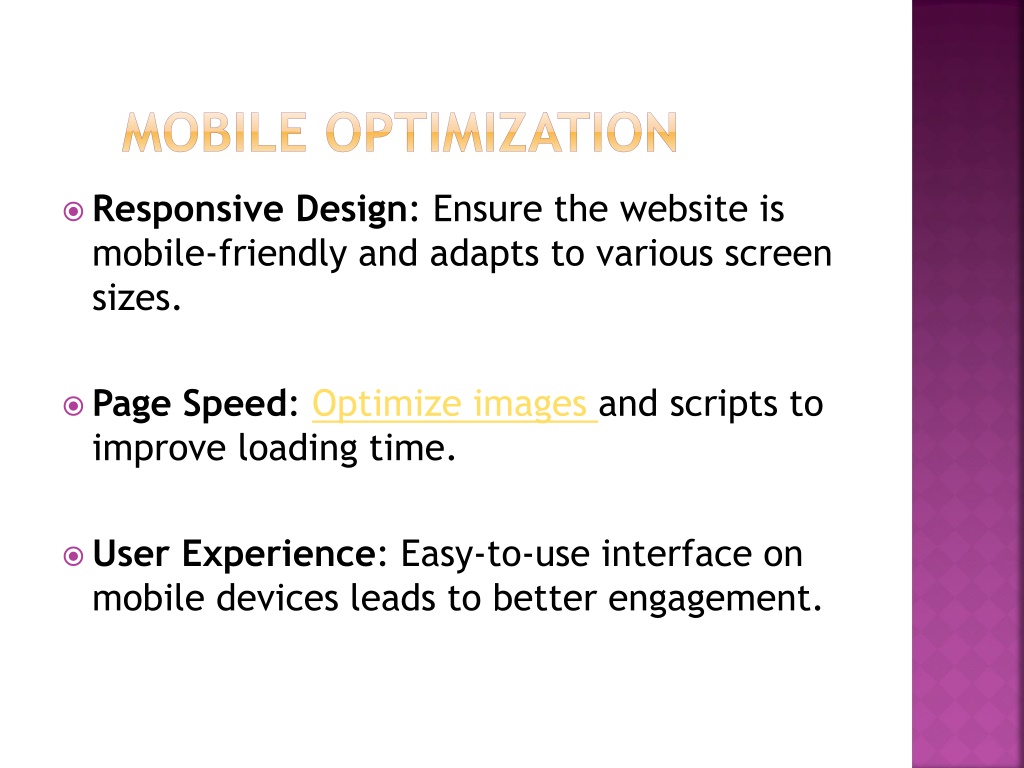 MOBILE OPTIMIZATION

Responsive Design: Ensure the website is mobile-friendly and adapts to various screen sizes.

Page Speed: Optimize images and scripts to improve loading time.

User Experience: Easy-to-use interface on mobile devices leads to better engagement.